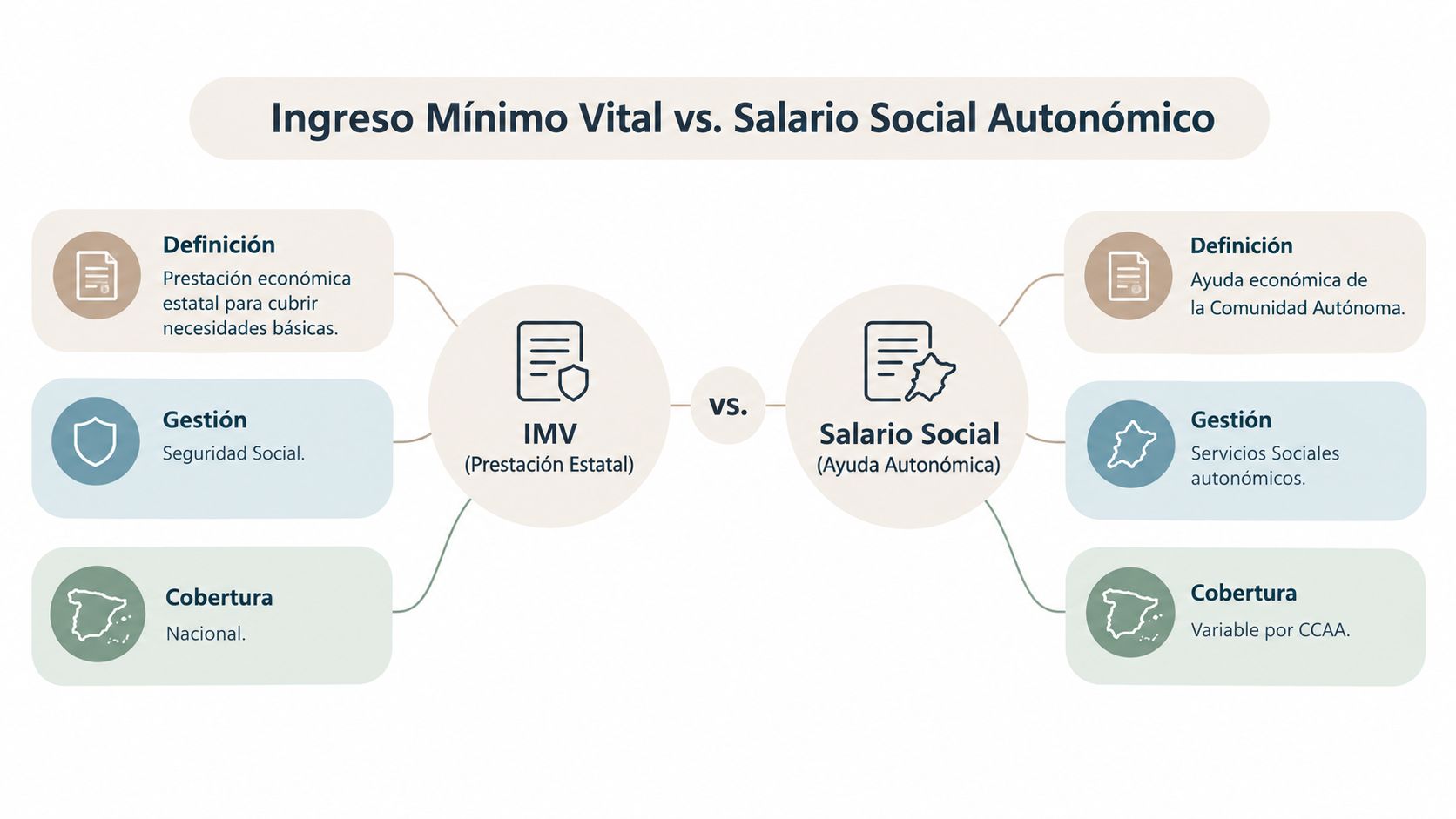 Ingreso Mínimo Vital vs. Salario Social Autonómico

Definición
Prestación económica estatal para cubrir necesidades básicas.

Gestión
Seguridad Social.

Cobertura
Nacional.

IMV
(Prestación Estatal)

vs.

Salario Social
(Ayuda Autonómica)

Definición
Ayuda económica de la Comunidad Autónoma.

Gestión
Servicios Sociales autonómicos.

Cobertura
Variable por CCAA.